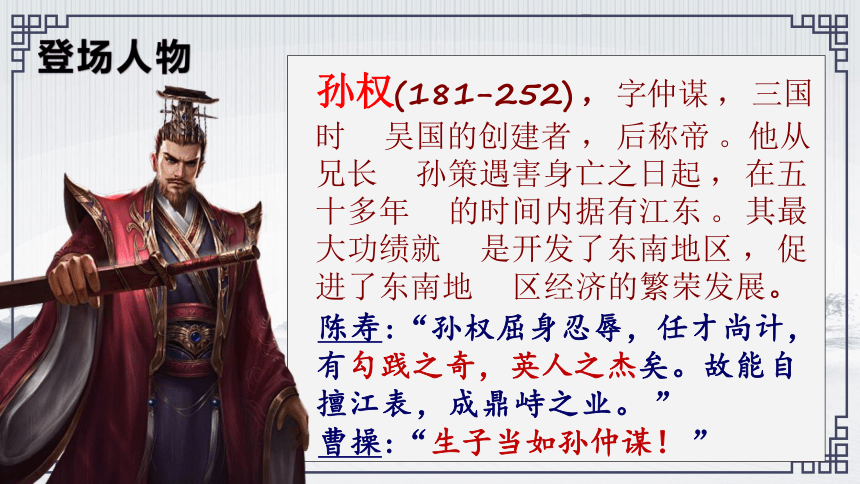 登场人物

孙权(181-252)，字仲谋，三国时 吴国的创建者，后称帝。他从兄长 孙策遇害身亡之日起，在五十多年 的时间内据有江东。其最大功绩就 是开发了东南地区，促进了东南地 区经济的繁荣发展。

陈寿:“孙权屈身忍辱，任才尚计，有勾践之奇，英人之杰矣。故能自擅江表，成鼎峙之业。”

曹操:“生子当如孙仲谋！”